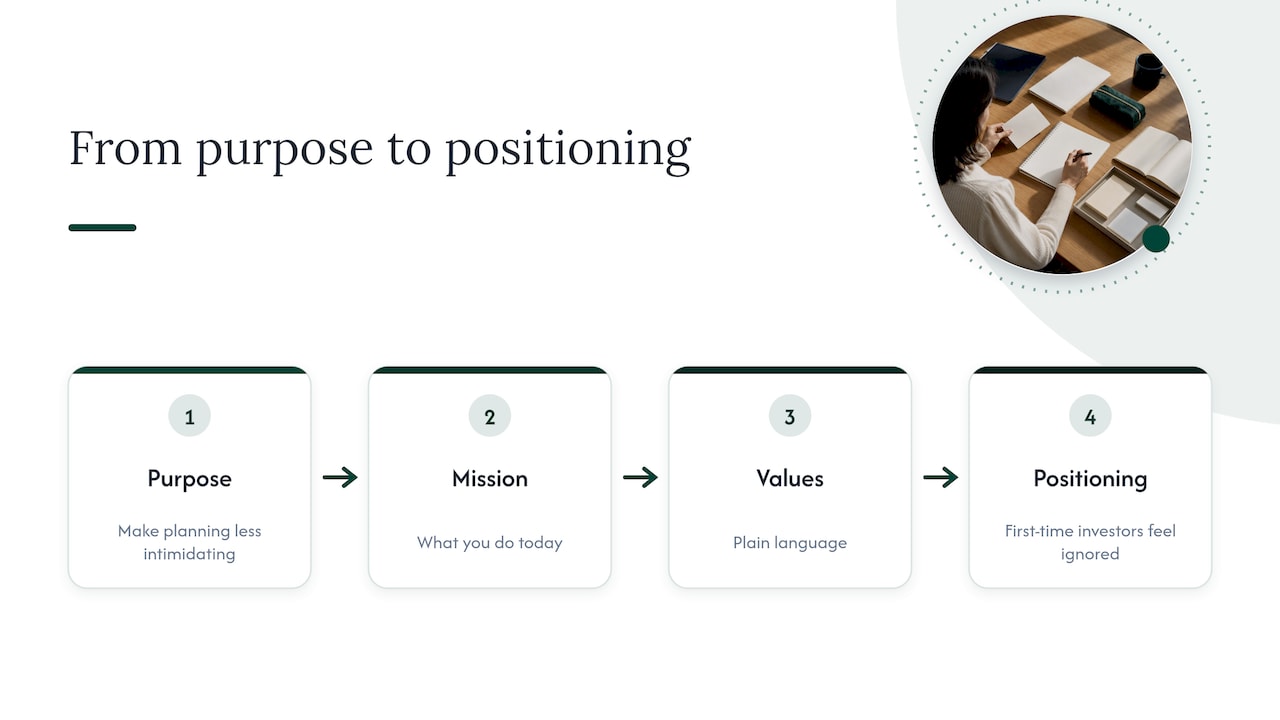 From purpose to positioning

1

Purpose

Make planning less intimidating

→

2

Mission

What you do today

→

3

Values

Plain language

→

4

Positioning

First-time investors feel ignored